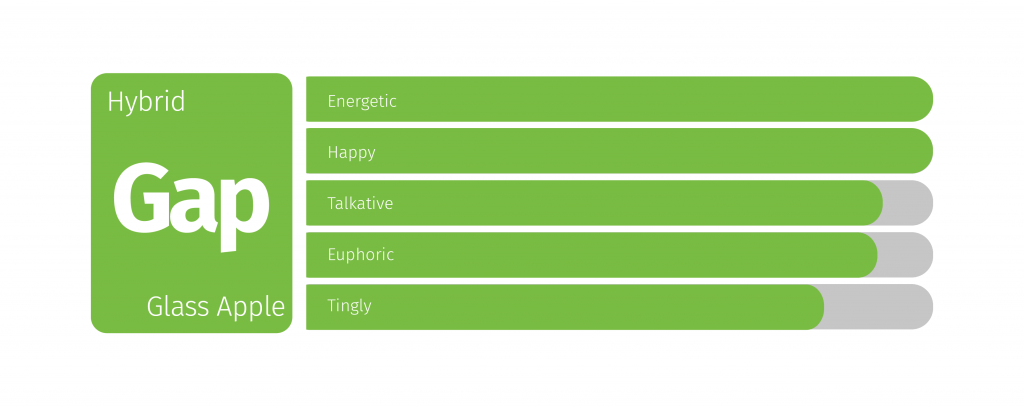 Hybrid

Gap

Glass Apple

Energetic

Happy

Talkative

Euphoric

Tingly